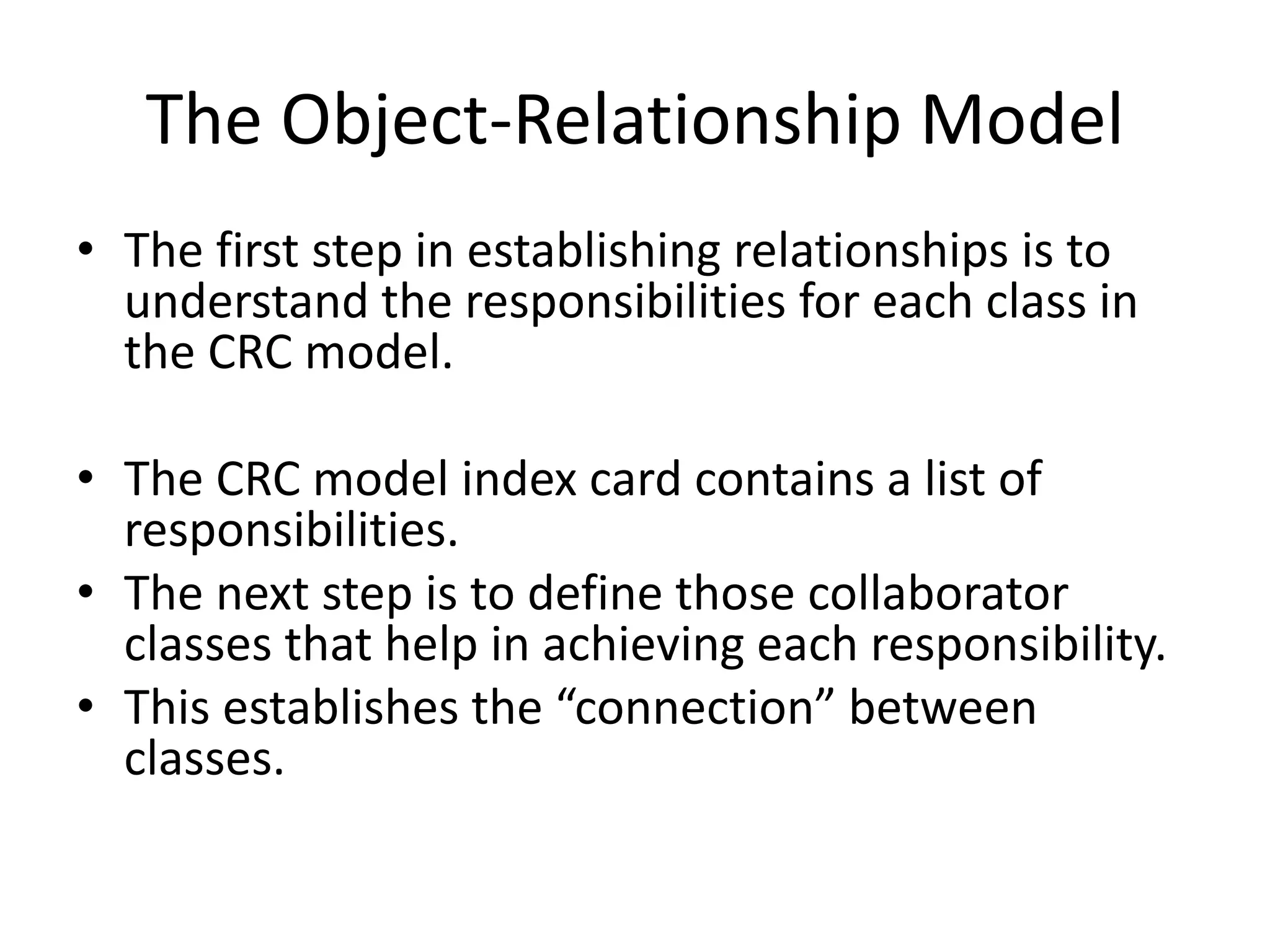 The Object-Relationship Model

• The first step in establishing relationships is to understand the responsibilities for each class in the CRC model.

• The CRC model index card contains a list of responsibilities.
• The next step is to define those collaborator classes that help in achieving each responsibility.
• This establishes the “connection” between classes.